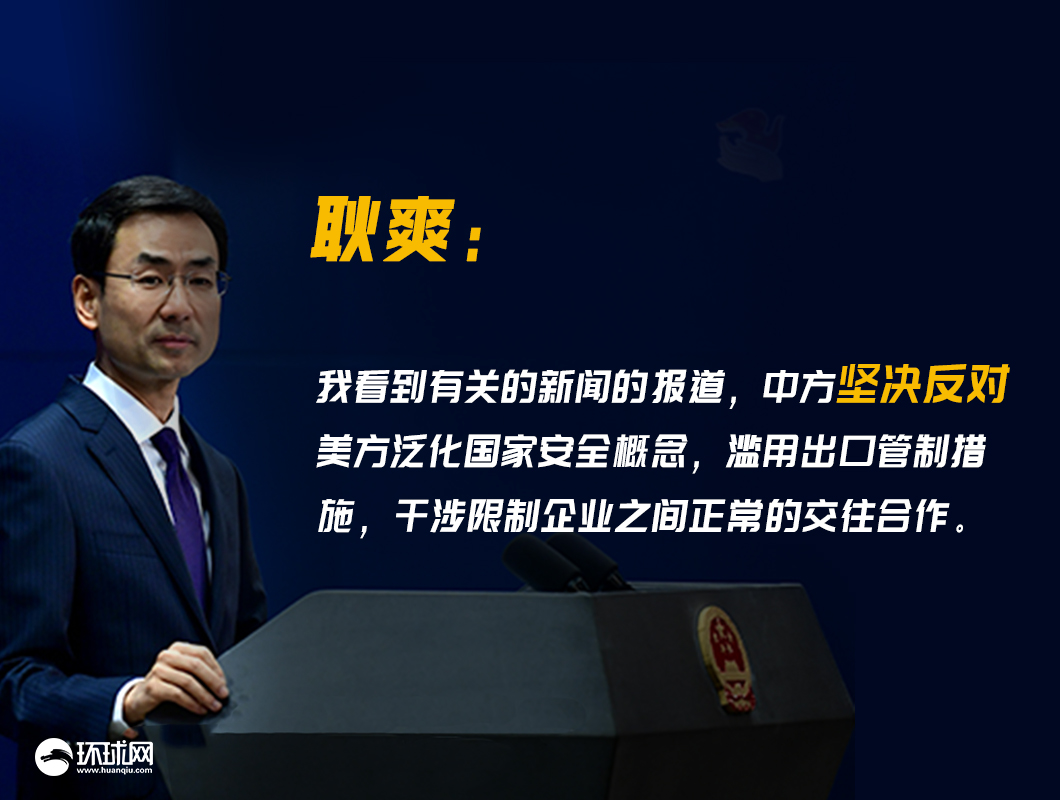 耿爽：

我看到有关的新闻的报道，中方坚决反对美方泛化国家安全概念，滥用出口管制措施，干涉限制企业之间正常的交往合作。

环球网
www.huanqiu.com